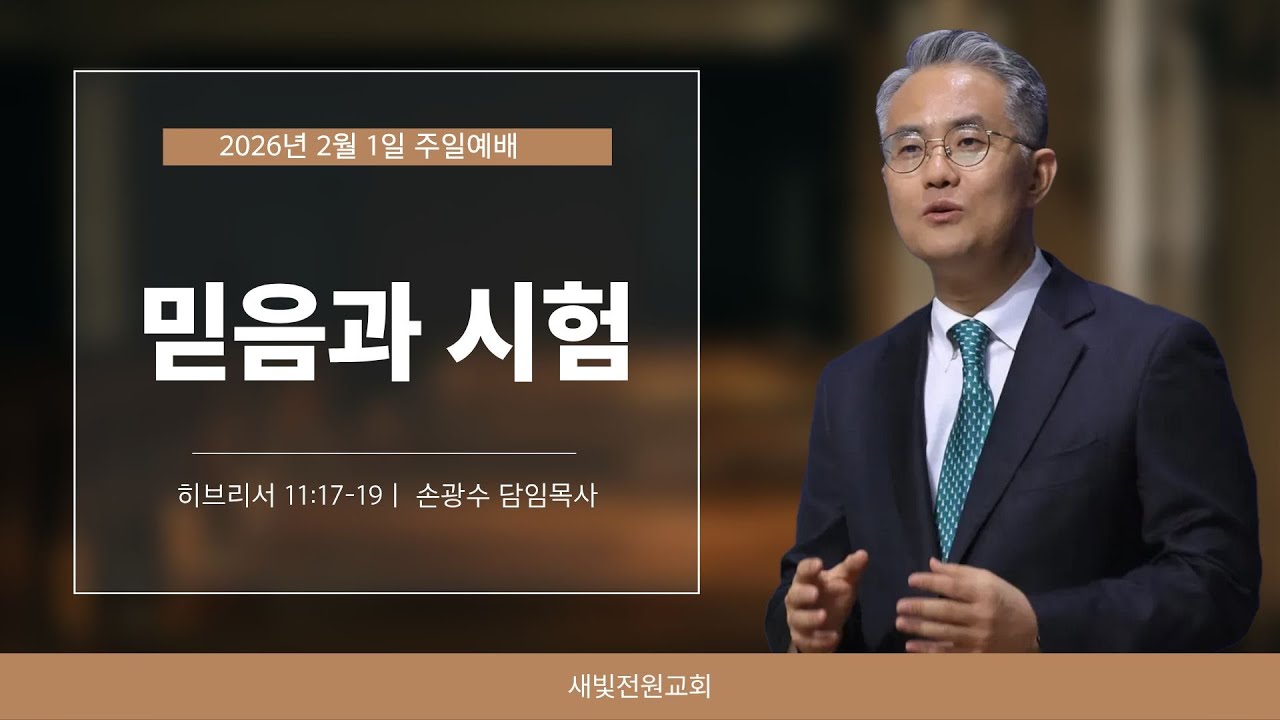 2026년 2월 1일 주일예배

믿음과 시험

히브리서 11:17-19 | 손광수 담임목사

새빛전원교회